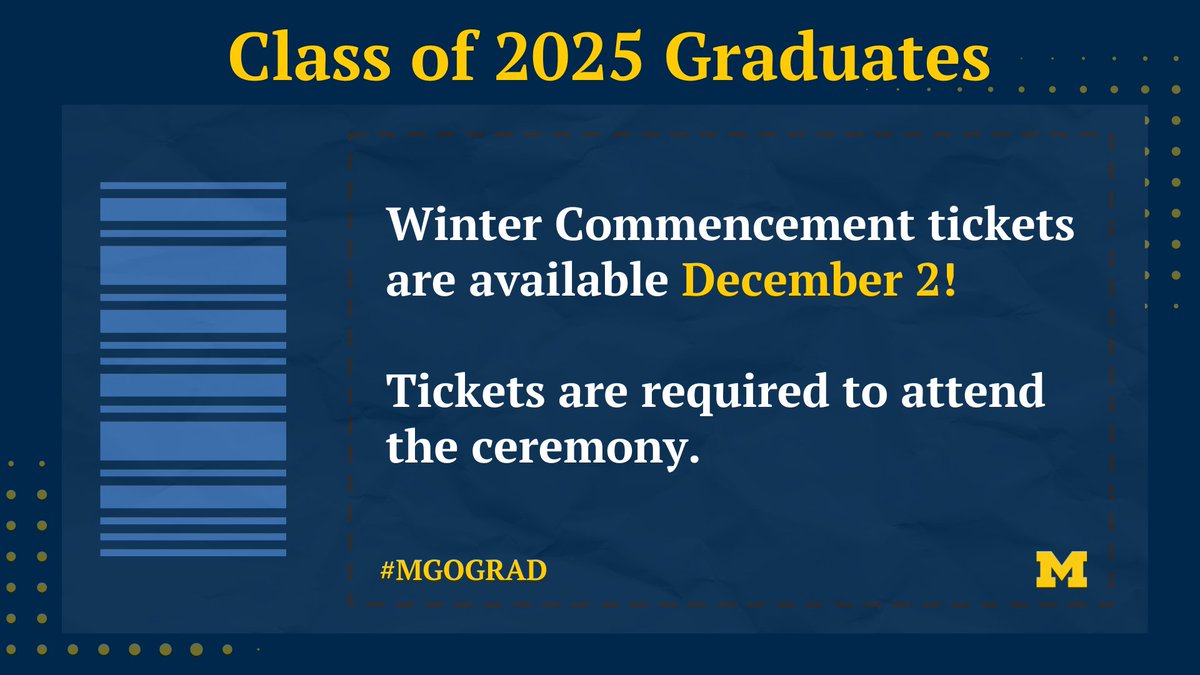 Class of 2025 Graduates

Winter Commencement tickets are available December 2!

Tickets are required to attend the ceremony.

#MGOGRAD

M